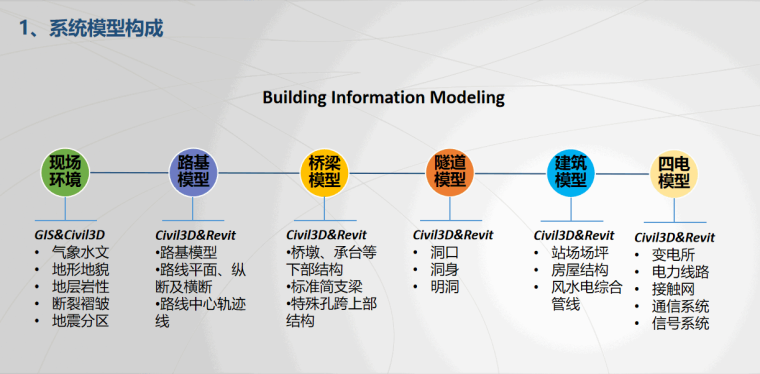 1、系统模型构成

Building Information Modeling

现场环境

路基模型

桥梁模型

隧道模型

建筑模型

四电模型

GIS&Civil3D
• 气象水文
• 地形地貌
• 地层岩性
• 断裂褶皱
• 地震分区

Civil3D&Revit
•路基模型
•路线平面、纵断及横断
•路线中心轨迹线

Civil3D&Revit
•桥墩、承台等下部结构
•标准简支梁
•特殊孔跨上部结构

Civil3D&Revit
• 洞口
• 洞身
• 明洞

Civil3D&Revit
• 站场场坪
• 房屋结构
• 风水电综合管线

Civil3D&Revit
• 变电所
• 电力线路
• 接触网
• 通信系统
• 信号系统